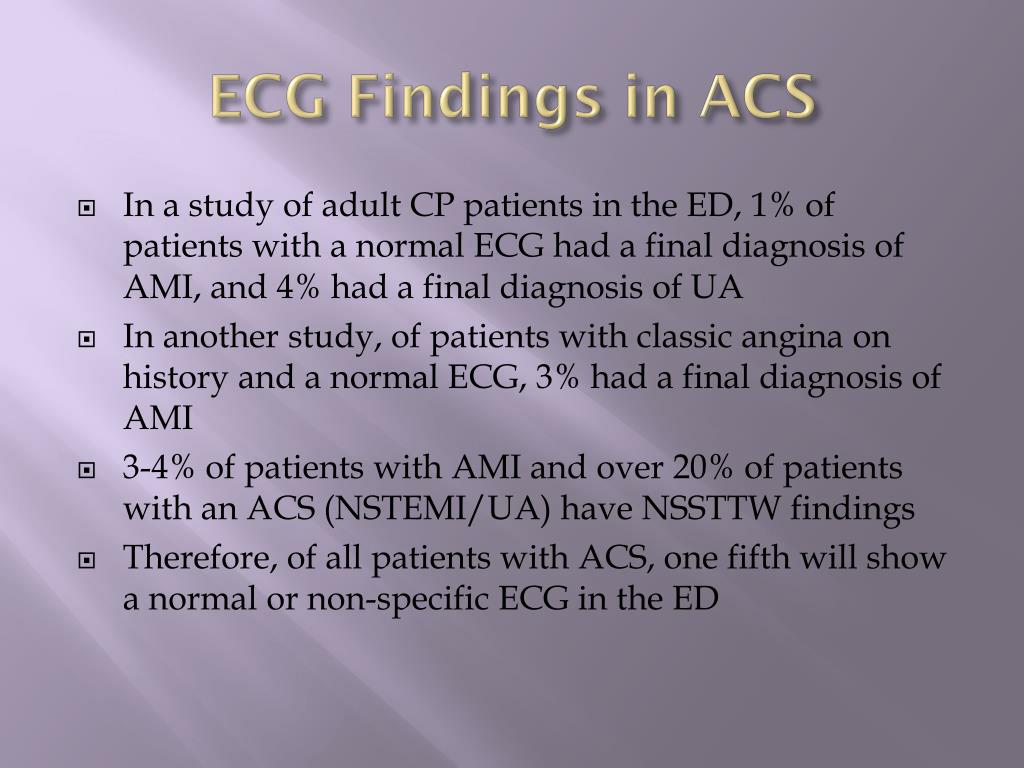 ECG Findings in ACS

In a study of adult CP patients in the ED, 1% of patients with a normal ECG had a final diagnosis of AMI, and 4% had a final diagnosis of UA

In another study, of patients with classic angina on history and a normal ECG, 3% had a final diagnosis of AMI

3-4% of patients with AMI and over 20% of patients with an ACS (NSTEMI/UA) have NSSTTW findings

Therefore, of all patients with ACS, one fifth will show a normal or non-specific ECG in the ED